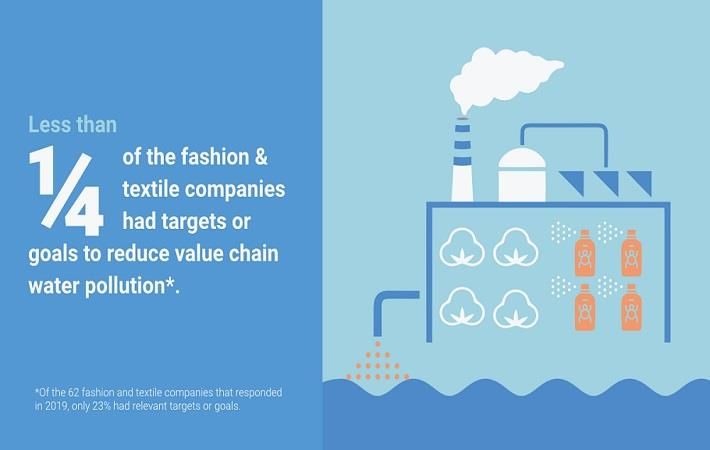 Less than

$\frac{1}{4}$ of the fashion & textile companies had targets or goals to reduce value chain water pollution*.

*Of the 62 fashion and textile companies that responded in 2019, only 23% had relevant targets or goals.